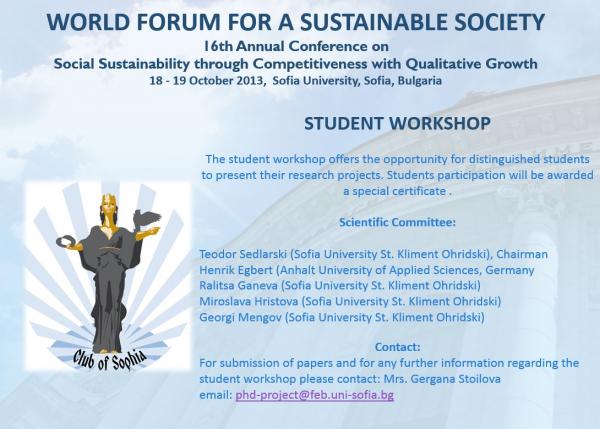 WORLD FORUM FOR A SUSTAINABLE SOCIETY
16th Annual Conference on
Social Sustainability through Competitiveness with Qualitative Growth
18 - 19 October 2013, Sofia University, Sofia, Bulgaria

STUDENT WORKSHOP

The student workshop offers the opportunity for distinguished students to present their research projects. Students participation will be awarded a special certificate .

Scientific Committee:

Teodor Sedlarski (Sofia University St. Kliment Ohridski), Chairman
Henrik Egbert (Anhalt University of Applied Sciences, Germany
Ralitsa Ganeva (Sofia University St. Kliment Ohridski)
Miroslava Hristova (Sofia University St. Kliment Ohridski)
Georgi Mengov (Sofia University St. Kliment Ohridski)

Contact:
For submission of papers and for any further information regarding the student workshop please contact: Mrs. Gergana Stoilova
email: phd-project@feb.uni-sofia.bg

Club of Sophia